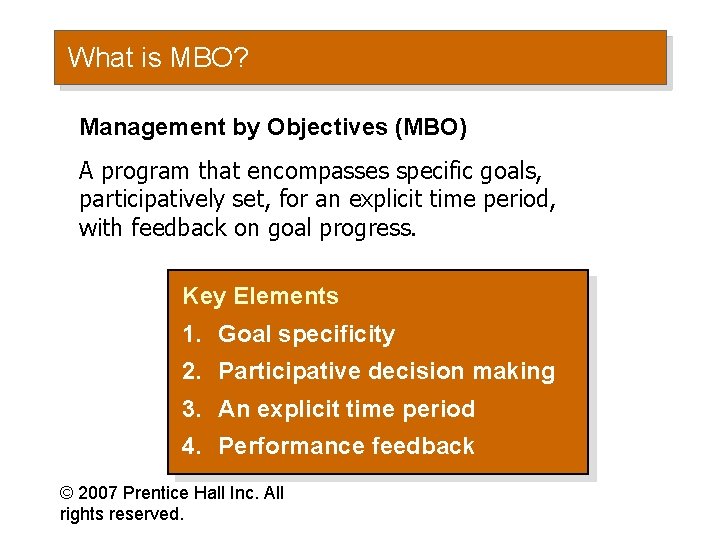 What is MBO?

Management by Objectives (MBO)

A program that encompasses specific goals, participatively set, for an explicit time period, with feedback on goal progress.

Key Elements

1. Goal specificity
2. Participative decision making
3. An explicit time period
4. Performance feedback

© 2007 Prentice Hall Inc. All rights reserved.